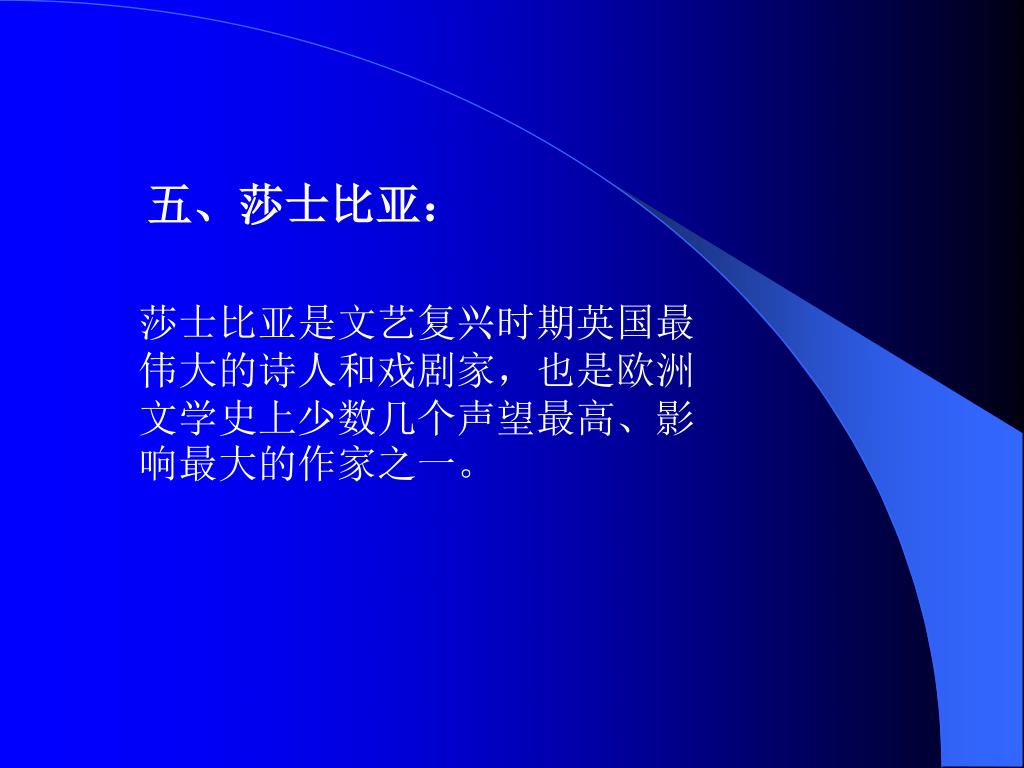 五、莎士比亚：

莎士比亚是文艺复兴时期英国最伟大的诗人和戏剧家，也是欧洲文学史上少数几个声望最高、影响最大的作家之一。